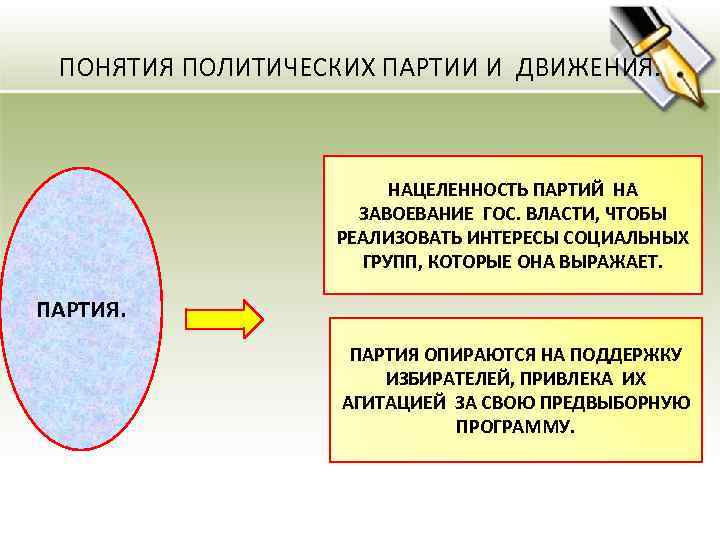 ПОНЯТИЯ ПОЛИТИЧЕСКИХ ПАРТИИ И ДВИЖЕНИЯ.

ПАРТИЯ.

НАЦЕЛЕННОСТЬ ПАРТИЙ НА ЗАВОЕВАНИЕ ГОС. ВЛАСТИ, ЧТОБЫ РЕАЛИЗОВАТЬ ИНТЕРЕСЫ СОЦИАЛЬНЫХ ГРУПП, КОТОРЫЕ ОНА ВЫРАЖАЕТ.

ПАРТИЯ ОПИРАЮТСЯ НА ПОДДЕРЖКУ ИЗБИРАТЕЛЕЙ, ПРИВЛЕКА ИХ АГИТАЦИЕЙ ЗА СВОЮ ПРЕДВЫБОРНУЮ ПРОГРАММУ.